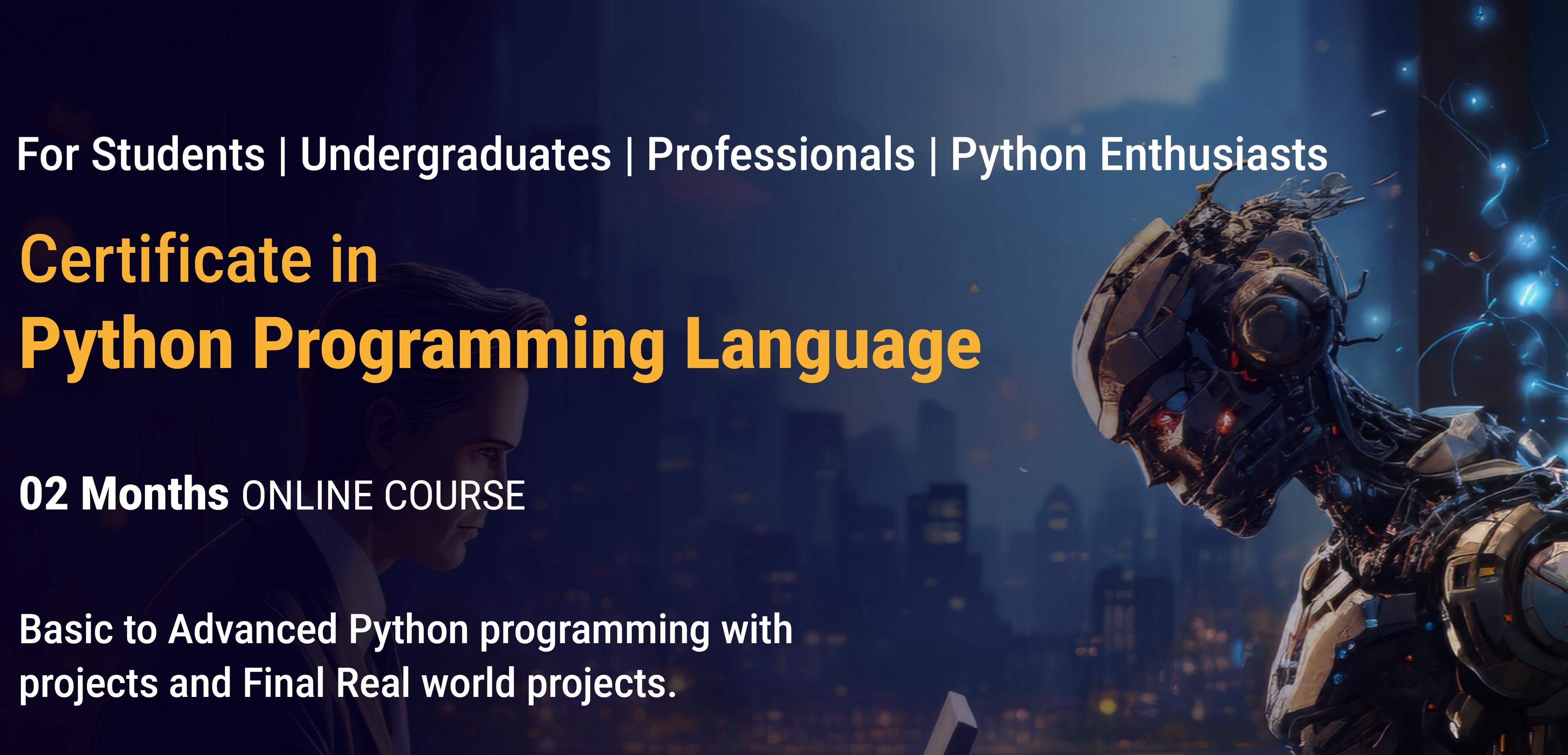 For Students | Undergraduates | Professionals | Python Enthusiasts

Certificate in
Python Programming Language

02 Months ONLINE COURSE

Basic to Advanced Python programming with projects and Final Real world projects.